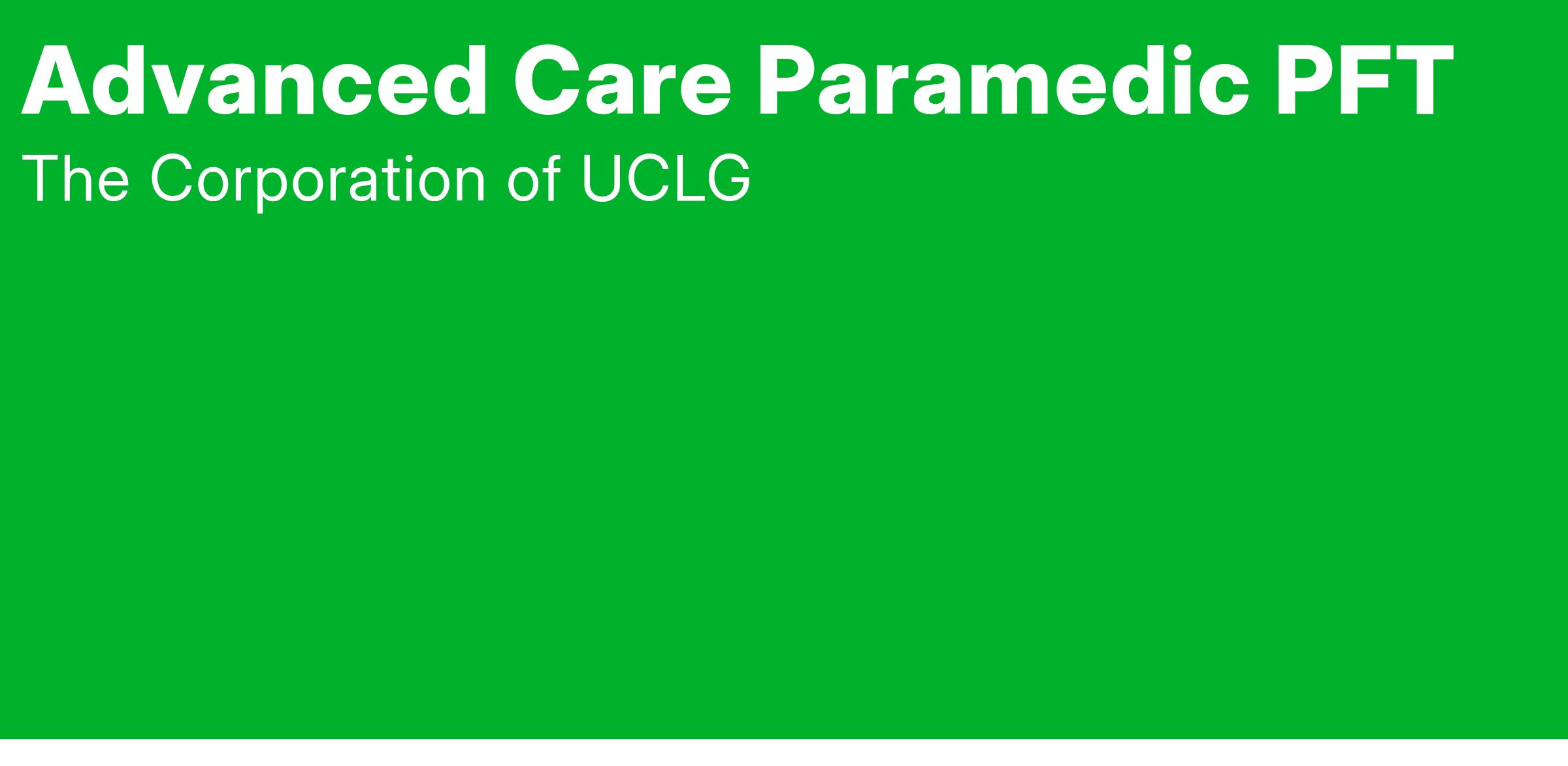 Advanced Care Paramedic PFT

The Corporation of UCLG